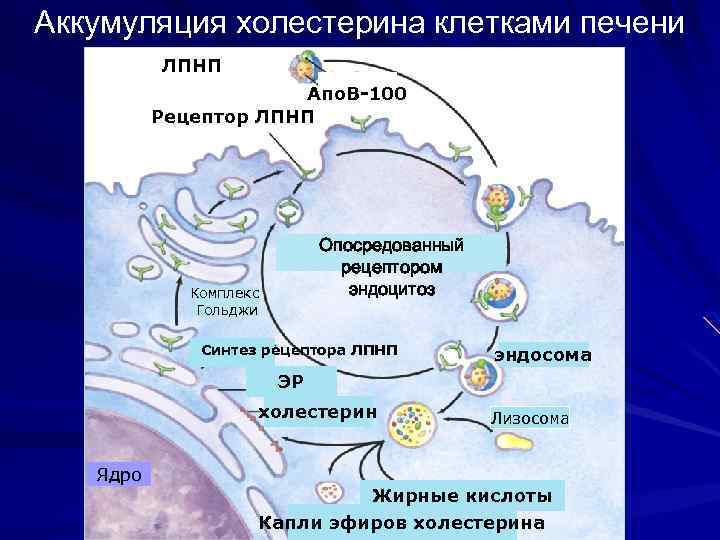 Аккумуляция холестерина клетками печени

ЛПНП

АпоВ-100

Рецептор ЛПНП

Опосредованный рецептором эндоцитоз

Комплекс Гольджи

Синтез рецептора ЛПНП

эндосома

ЭР

холестерин

Лизосома

Ядро

Жирные кислоты

Капли эфиров холестерина